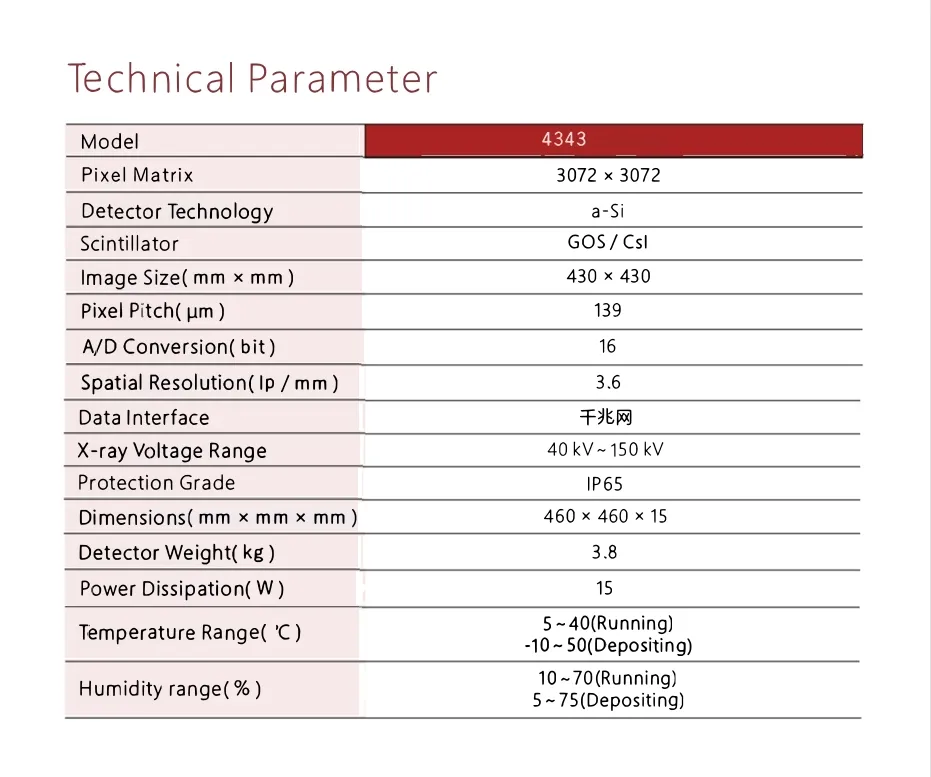 Technical Parameter

| Model | 4343 |
|---|---|
| Pixel Matrix | 3072 × 3072 |
| Detector Technology | a-Si |
| Scintillator | GOS / CsI |
| Image Size( mm × mm ) | 430 × 430 |
| Pixel Pitch( μm ) | 139 |
| A/D Conversion( bit ) | 16 |
| Spatial Resolution( lp / mm ) | 3.6 |
| Data Interface | 千兆网 |
| X-ray Voltage Range | 40 kV ~ 150 kV |
| Protection Grade | IP65 |
| Dimensions( mm × mm × mm ) | 460 × 460 × 15 |
| Detector Weight( kg ) | 3.8 |
| Power Dissipation( W ) | 15 |
| Temperature Range( ℃ ) | 5 ~ 40(Running) -10 ~ 50(Depositing) |
| Humidity range( % ) | 10 ~ 70(Running) 5 ~ 75(Depositing) |